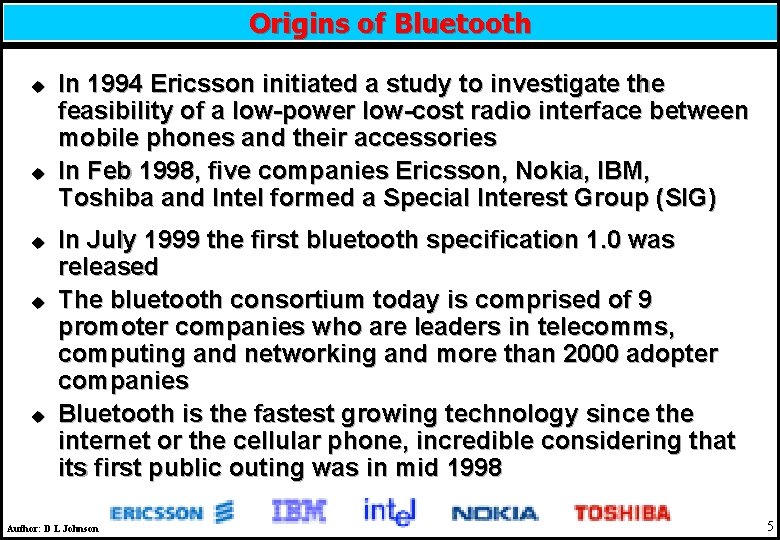 Origins of Bluetooth

◆ In 1994 Ericsson initiated a study to investigate the feasibility of a low-power low-cost radio interface between mobile phones and their accessories

◆ In Feb 1998, five companies Ericsson, Nokia, IBM, Toshiba and Intel formed a Special Interest Group (SIG)

◆ In July 1999 the first bluetooth specification 1.0 was released

◆ The bluetooth consortium today is comprised of 9 promoter companies who are leaders in telecomms, computing and networking and more than 2000 adopter companies

◆ Bluetooth is the fastest growing technology since the internet or the cellular phone, incredible considering that its first public outing was in mid 1998

ERICSSON IBM intel NOKIA TOSHIBA

Author: D L Johnson

5